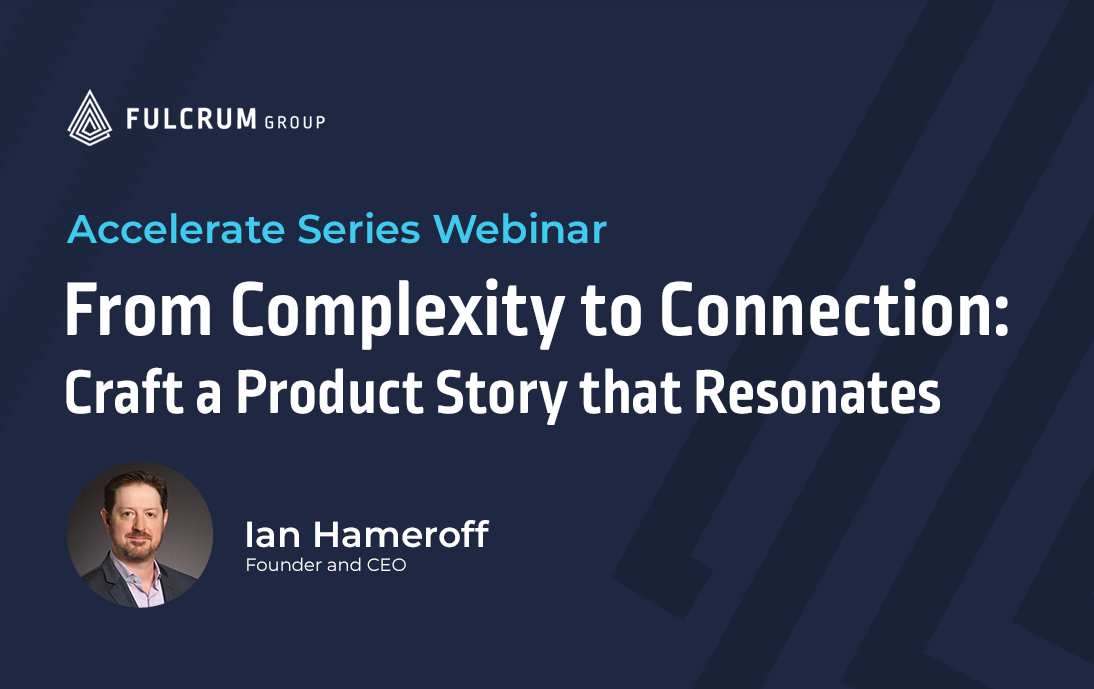 FULCRUM GROUP

Accelerate Series Webinar

From Complexity to Connection: Craft a Product Story that Resonates

Ian Hameroff
Founder and CEO